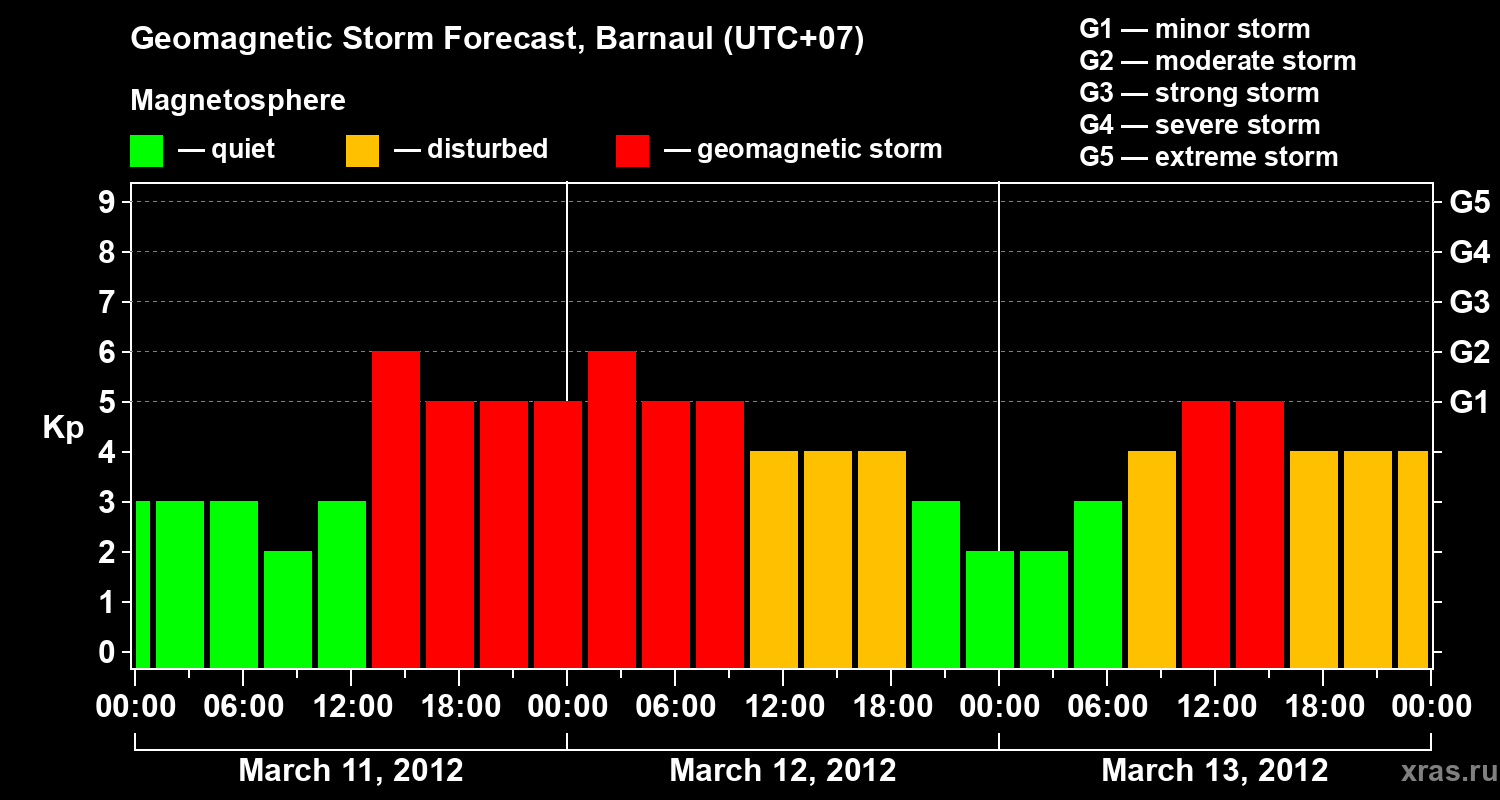 Geomagnetic Storm Forecast, Barnaul (UTC+07)

Magnetosphere

— quiet — disturbed — geomagnetic storm

G1 — minor storm
G2 — moderate storm
G3 — strong storm
G4 — severe storm
G5 — extreme storm

Kp

9 8 7 6 5 4 3 2 1 0

G5 G4 G3 G2 G1

00:00 06:00 12:00 18:00 00:00 06:00 12:00 18:00 00:00 06:00 12:00 18:00 00:00

March 11, 2012 March 12, 2012 March 13, 2012

xras.ru